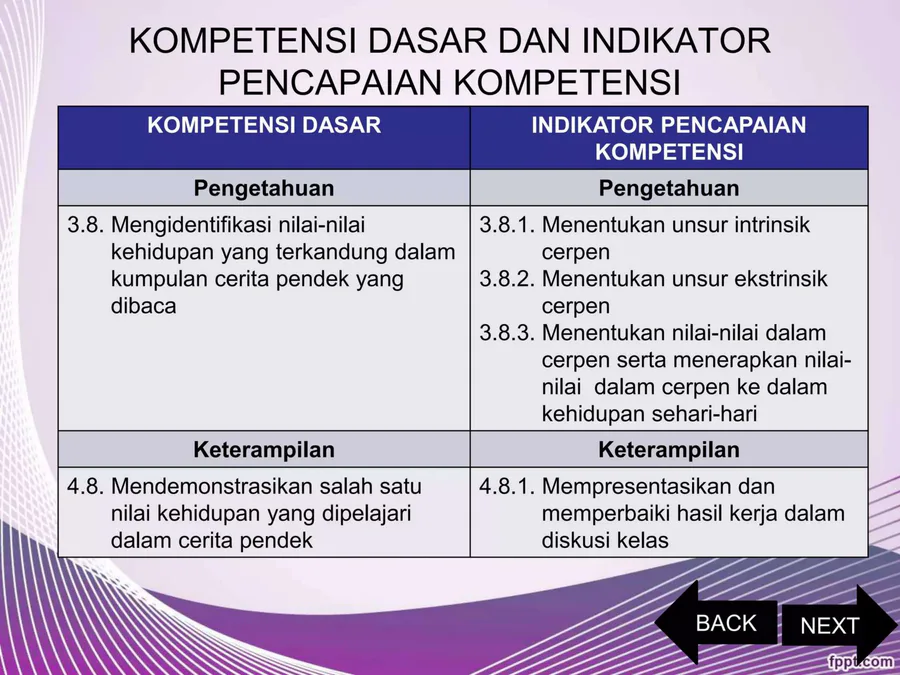 KOMPETENSI DASAR DAN INDIKATOR PENCAPAIAN KOMPETENSI

| KOMPETENSI DASAR | INDIKATOR PENCAPAIAN KOMPETENSI |
|---|---|
| Pengetahuan | Pengetahuan |
| 3.8. Mengidentifikasi nilai-nilai kehidupan yang terkandung dalam kumpulan cerita pendek yang dibaca | 3.8.1. Menentukan unsur intrinsik cerpen 3.8.2. Menentukan unsur ekstrinsik cerpen 3.8.3. Menentukan nilai-nilai dalam cerpen serta menerapkan nilai-nilai dalam cerpen ke dalam kehidupan sehari-hari |
| Keterampilan | Keterampilan |
| 4.8. Mendemonstrasikan salah satu nilai kehidupan yang dipelajari dalam cerita pendek | 4.8.1. Mempresentasikan dan memperbaiki hasil kerja dalam diskusi kelas |

BACK

NEXT

fppt.com